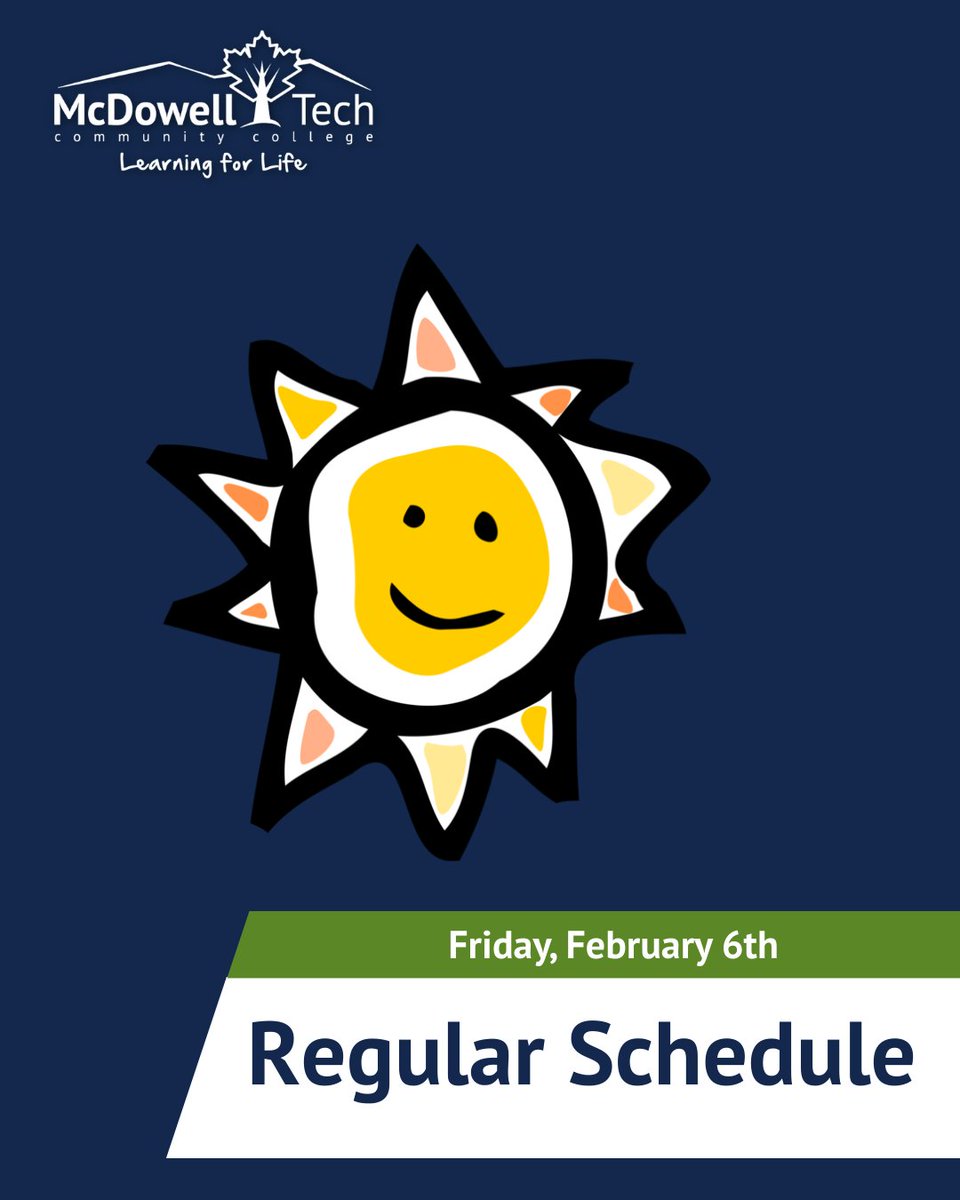 McDowell Tech
community college
Learning for Life

Friday, February 6th

Regular Schedule